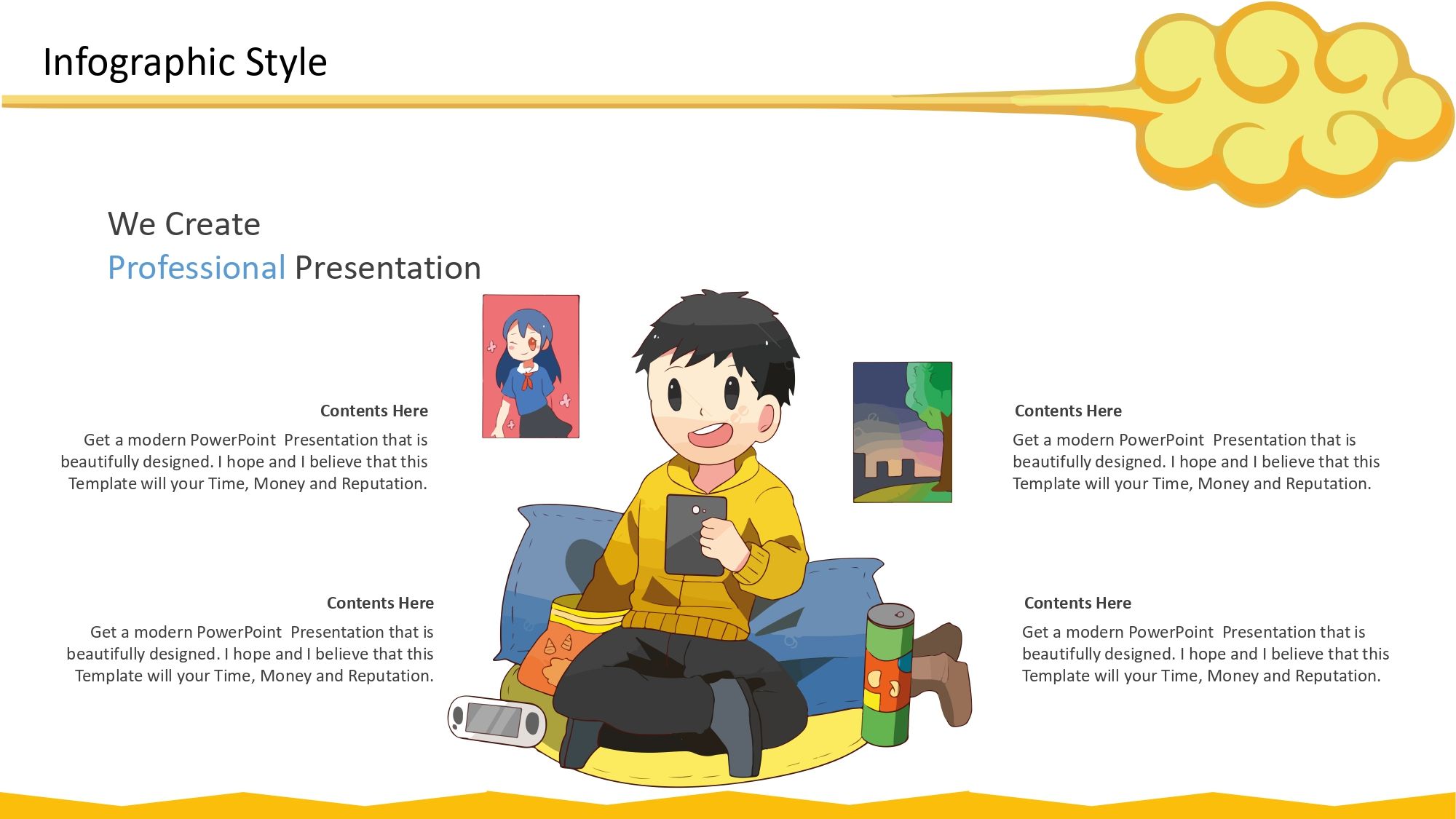 Infographic Style

We Create
Professional Presentation

Contents Here
Get a modern PowerPoint Presentation that is beautifully designed. I hope and I believe that this Template will your Time, Money and Reputation.

Contents Here
Get a modern PowerPoint Presentation that is beautifully designed. I hope and I believe that this Template will your Time, Money and Reputation.

Contents Here
Get a modern PowerPoint Presentation that is beautifully designed. I hope and I believe that this Template will your Time, Money and Reputation.

Contents Here
Get a modern PowerPoint Presentation that is beautifully designed. I hope and I believe that this Template will your Time, Money and Reputation.